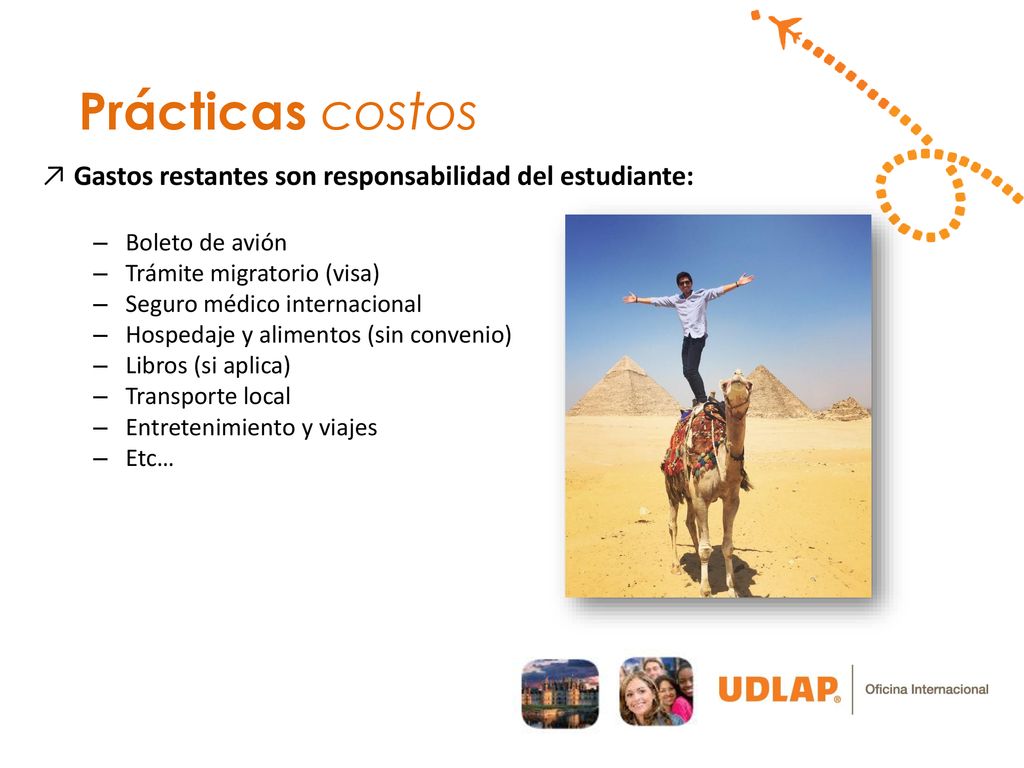 Prácticas costos

↗ Gastos restantes son responsabilidad del estudiante:

– Boleto de avión
– Trámite migratorio (visa)
– Seguro médico internacional
– Hospedaje y alimentos (sin convenio)
– Libros (si aplica)
– Transporte local
– Entretenimiento y viajes
– Etc…

UDLAP® Oficina Internacional